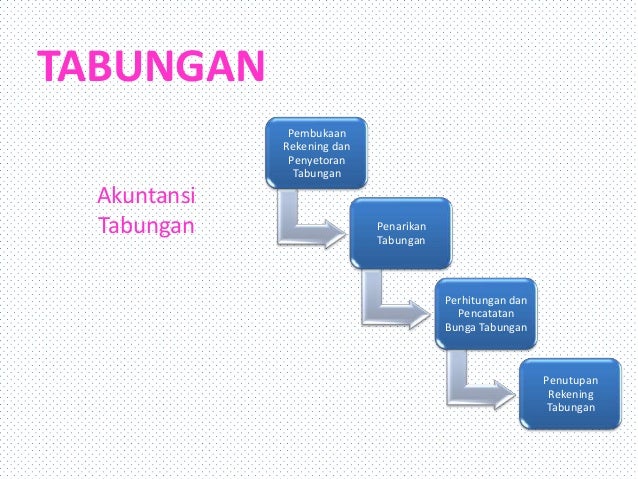 TABUNGAN

Akuntansi Tabungan

Pembukaan Rekening dan Penyetoran Tabungan

Penarikan Tabungan

Perhitungan dan Pencatatan Bunga Tabungan

Penutupan Rekening Tabungan